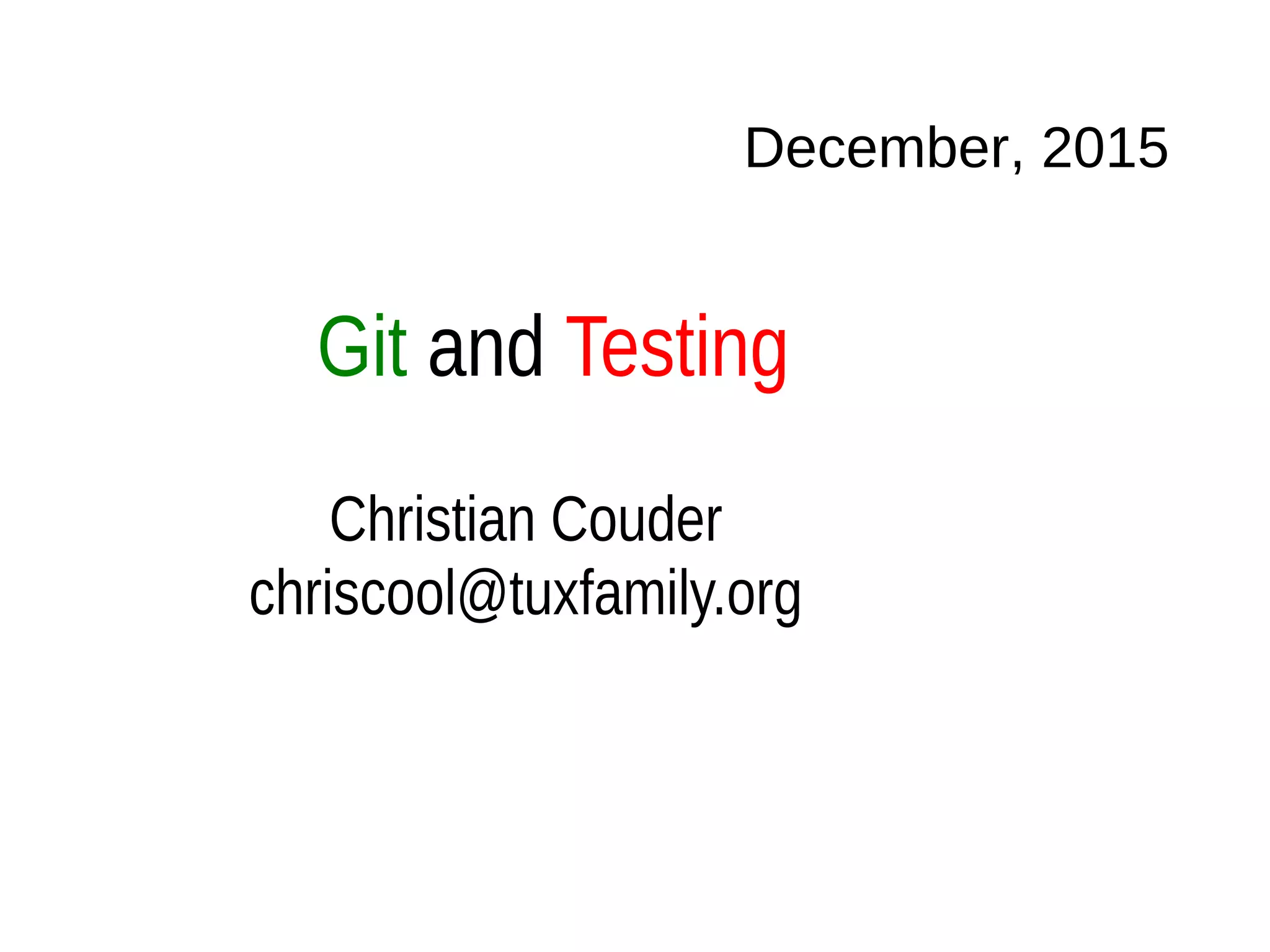 December, 2015

Git and Testing

Christian Couder
chriscool@tuxfamily.org